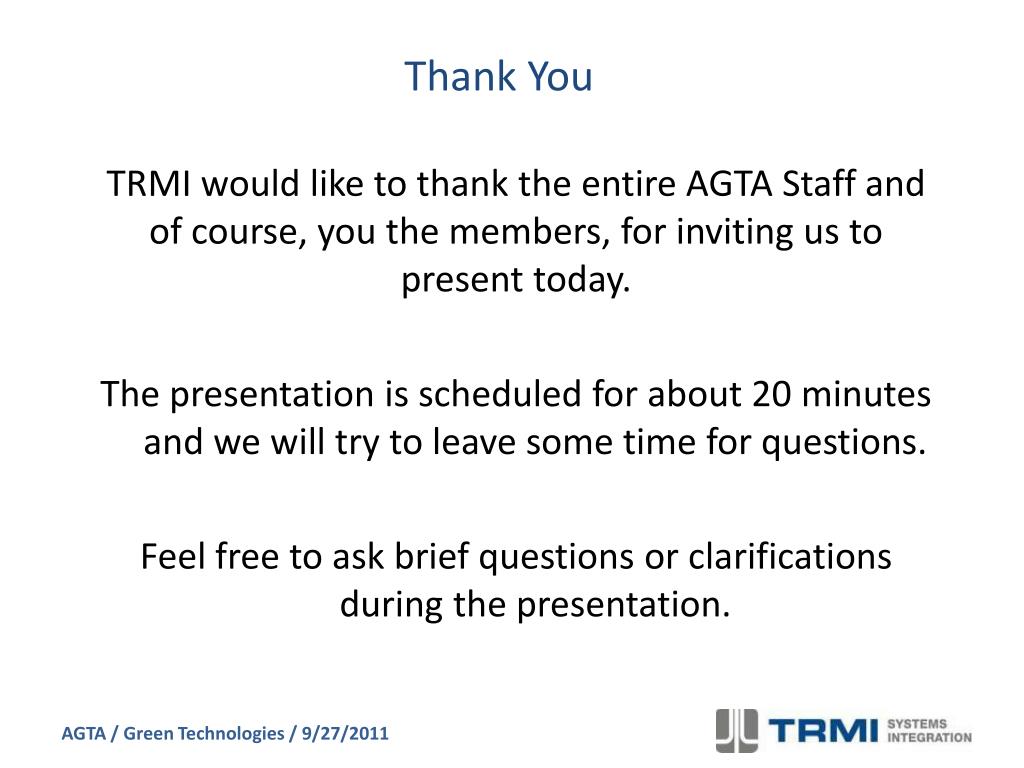 Thank You

TRMI would like to thank the entire AGTA Staff and of course, you the members, for inviting us to present today.

The presentation is scheduled for about 20 minutes and we will try to leave some time for questions.

Feel free to ask brief questions or clarifications during the presentation.

AGTA / Green Technologies / 9/27/2011

TRMI SYSTEMS INTEGRATION